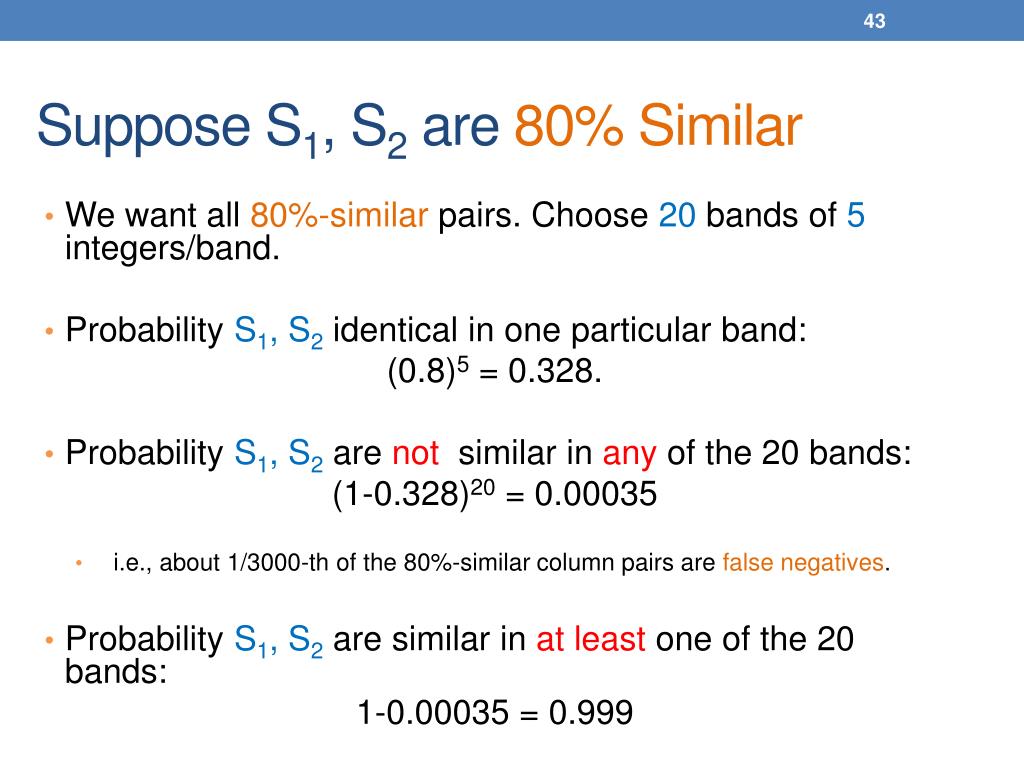 43

Suppose $S_1$, $S_2$ are 80% Similar

• We want all 80%-similar pairs. Choose 20 bands of 5 integers/band.

• Probability $S_1$, $S_2$ identical in one particular band:
$(0.8)^5 = 0.328$.

• Probability $S_1$, $S_2$ are not similar in any of the 20 bands:
$(1-0.328)^{20} = 0.00035$

• i.e., about 1/3000-th of the 80%-similar column pairs are false negatives.

• Probability $S_1$, $S_2$ are similar in at least one of the 20 bands:
$1-0.00035 = 0.999$